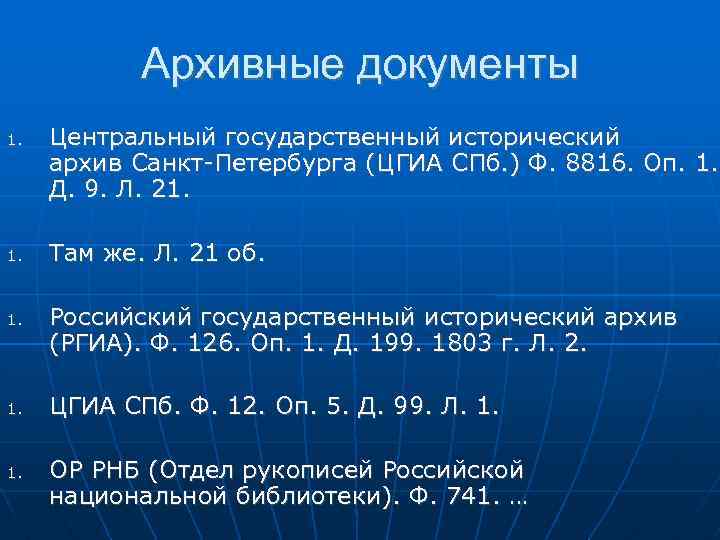 Архивные документы

1. Центральный государственный исторический архив Санкт-Петербурга (ЦГИА СПб.) Ф. 8816. Оп. 1. Д. 9. Л. 21.

1. Там же. Л. 21 об.

1. Российский государственный исторический архив (РГИА). Ф. 126. Оп. 1. Д. 199. 1803 г. Л. 2.

1. ЦГИА СПб. Ф. 12. Оп. 5. Д. 99. Л. 1.

1. ОР РНБ (Отдел рукописей Российской национальной библиотеки). Ф. 741. …